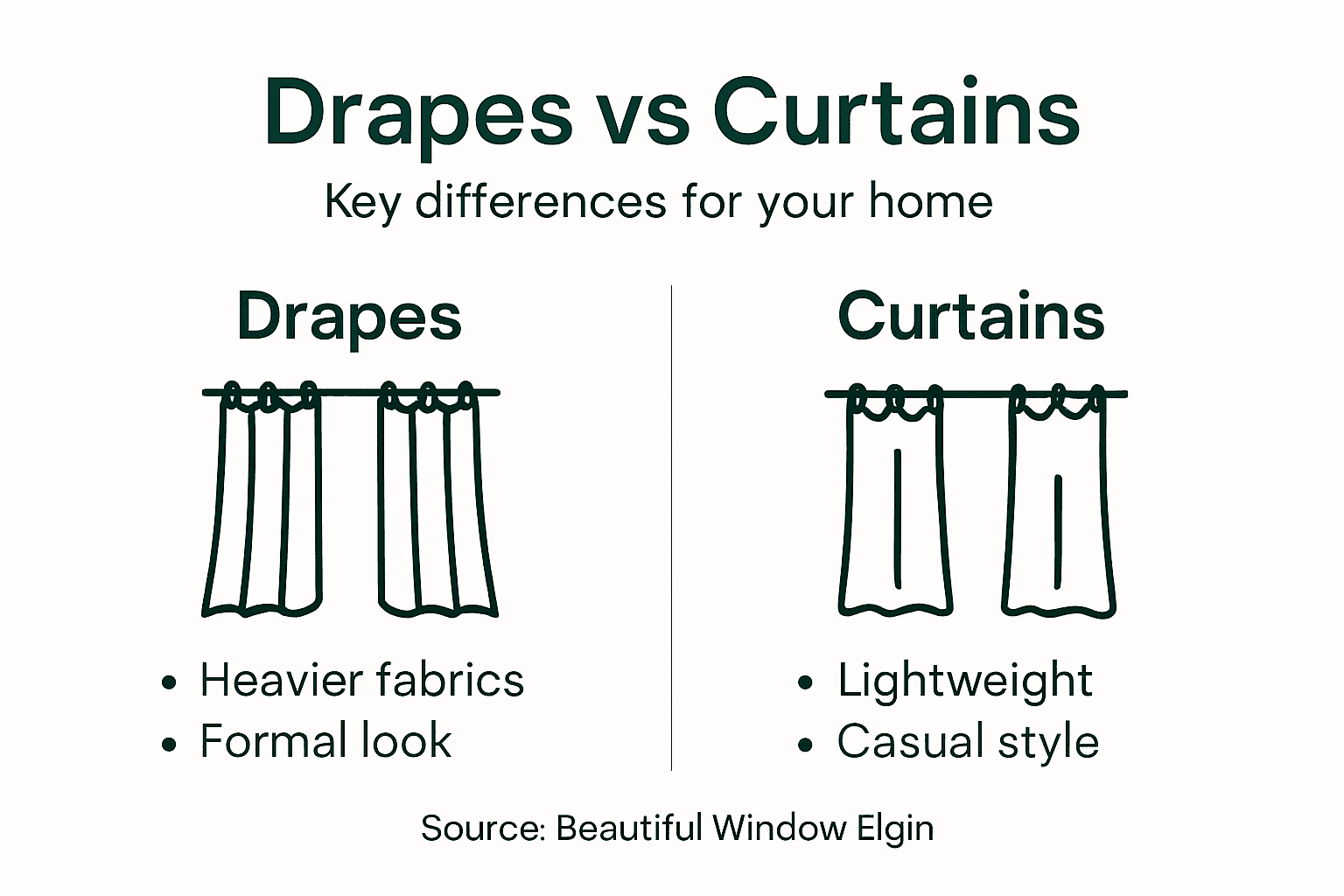 Drapes vs Curtains

Key differences for your home

Drapes

• Heavier fabrics
• Formal look

Curtains

• Lightweight
• Casual style

Source: Beautiful Window Elgin